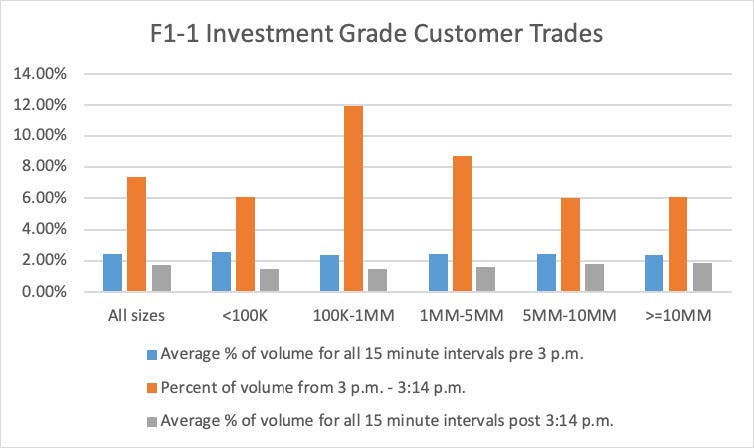 F1-1 Investment Grade Customer Trades

14.00%
12.00%
10.00%
8.00%
6.00%
4.00%
2.00%
0.00%

All sizes
<100K
100K-1MM
1MM-5MM
5MM-10MM
>=10MM

Average % of volume for all 15 minute intervals pre 3 p.m.
Percent of volume from 3 p.m. - 3:14 p.m.
Average % of volume for all 15 minute intervals post 3:14 p.m.